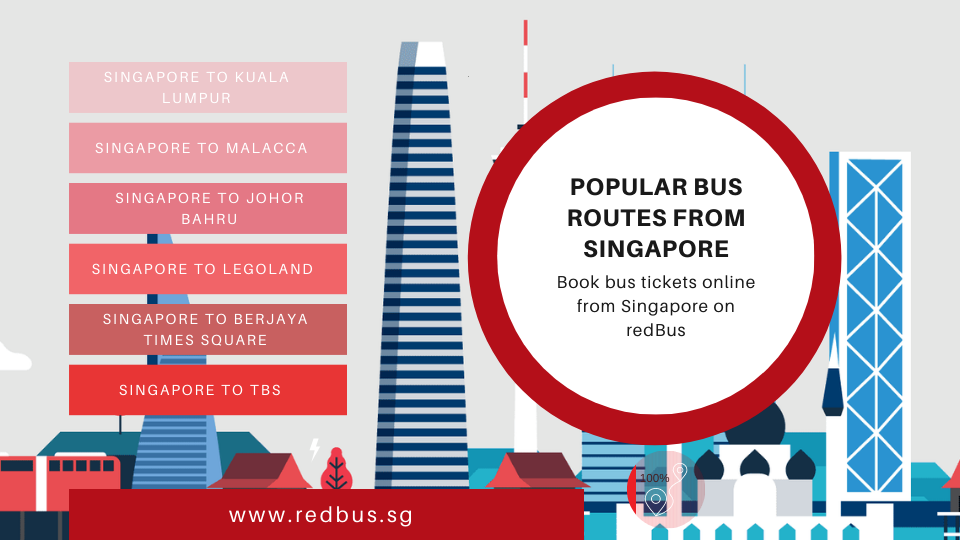 SINGAPORE TO KUALA LUMPUR

SINGAPORE TO MALACCA

SINGAPORE TO JOHOR BAHRU

SINGAPORE TO LEGOLAND

SINGAPORE TO BERJAYA TIMES SQUARE

SINGAPORE TO TBS

POPULAR BUS ROUTES FROM SINGAPORE

Book bus tickets online from Singapore on redBus

100%

www.redbus.sg